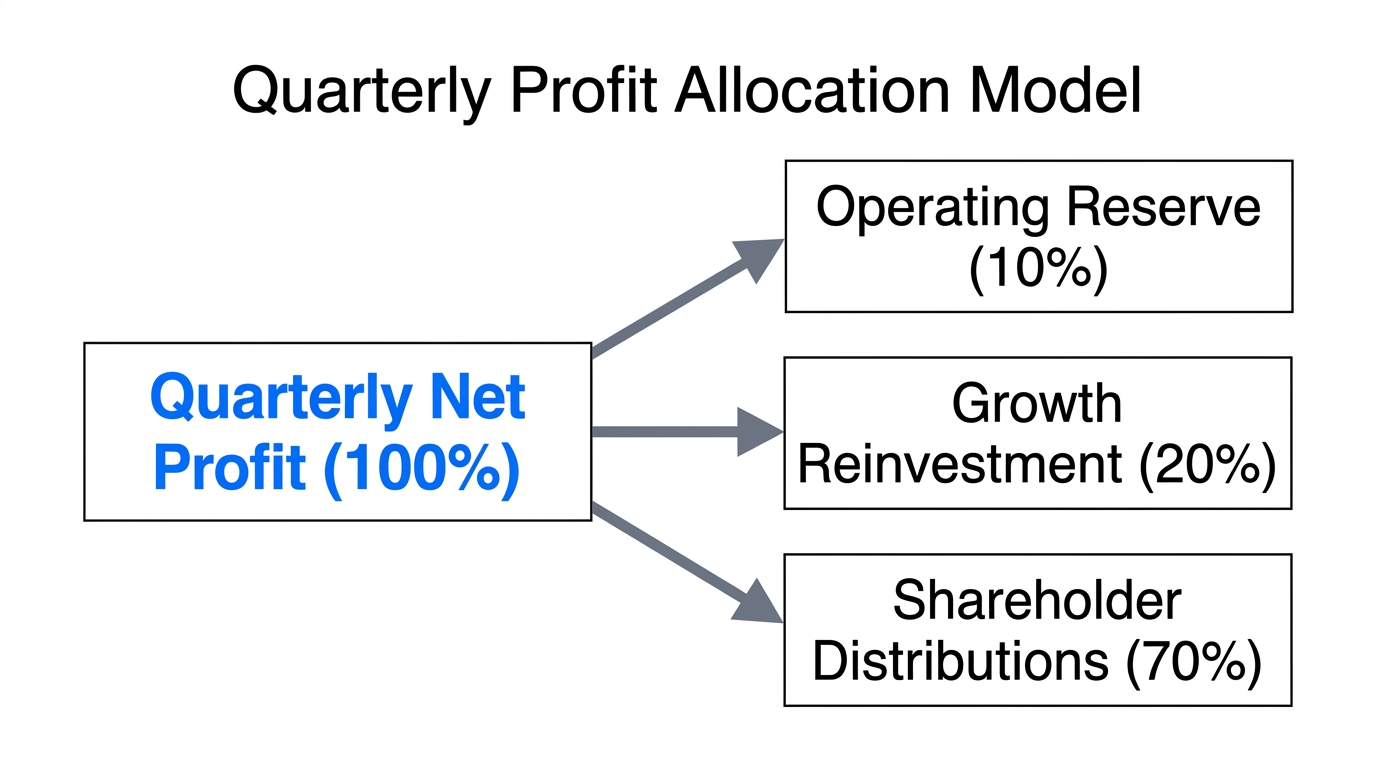 Quarterly Profit Allocation Model

Quarterly Net Profit (100%)

Operating Reserve (10%)

Growth Reinvestment (20%)

Shareholder Distributions (70%)